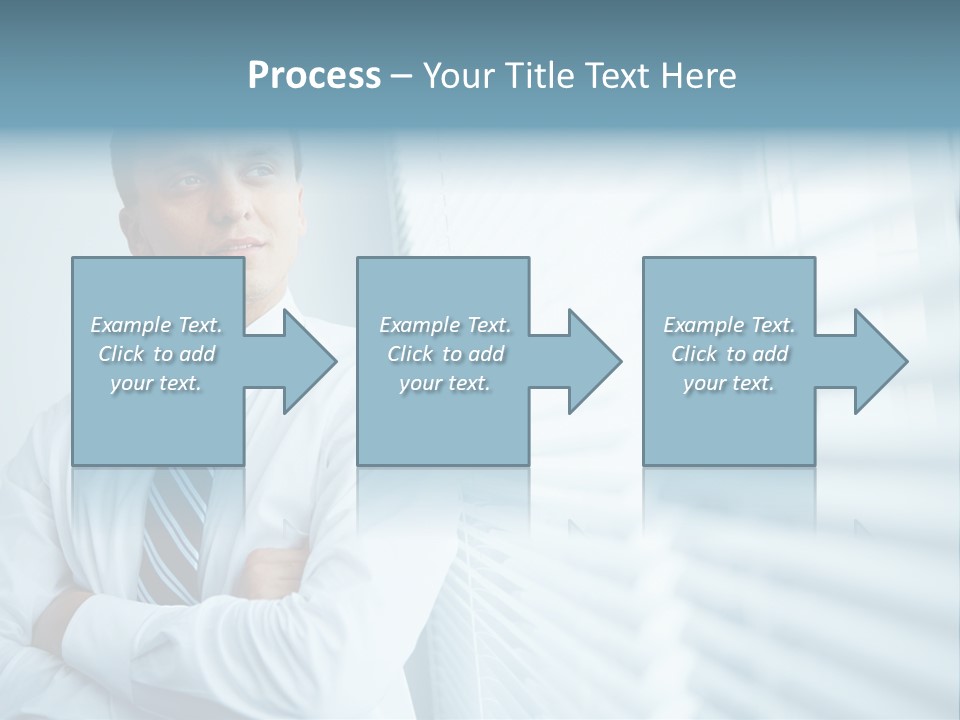 Process – Your Title Text Here

Example Text. Click to add your text.

Example Text. Click to add your text.

Example Text. Click to add your text.